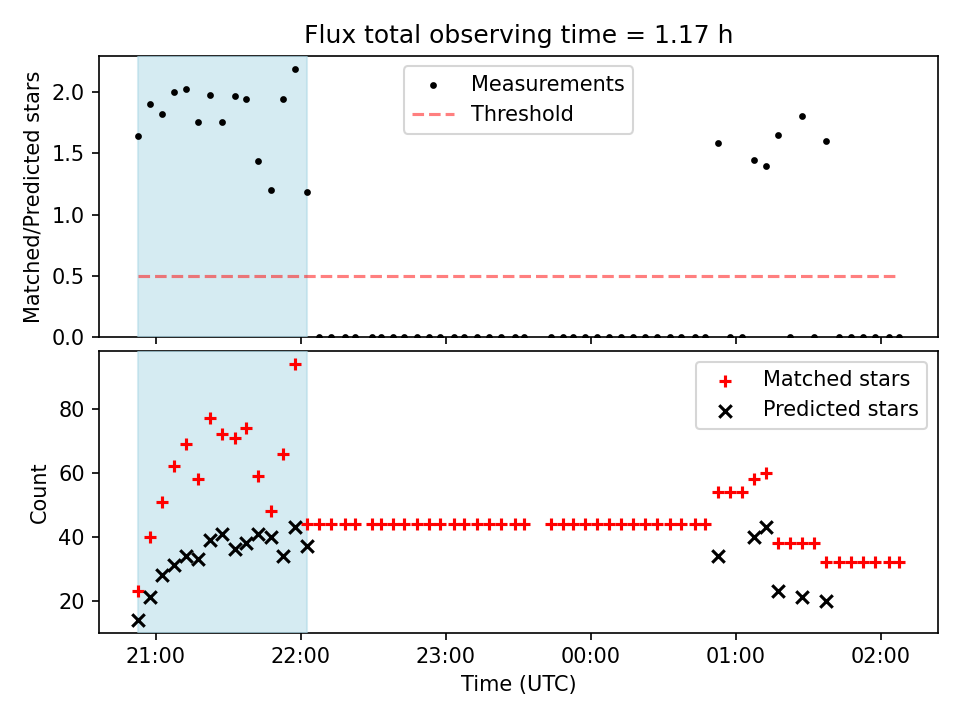 Flux total observing time = 1.17 h

Matched/Predicted stars

2.0
1.5
1.0
0.5
0.0

Measurements
Threshold

Count

80
60
40
20

Matched stars
Predicted stars

21:00
22:00
23:00
00:00
01:00
02:00

Time (UTC)